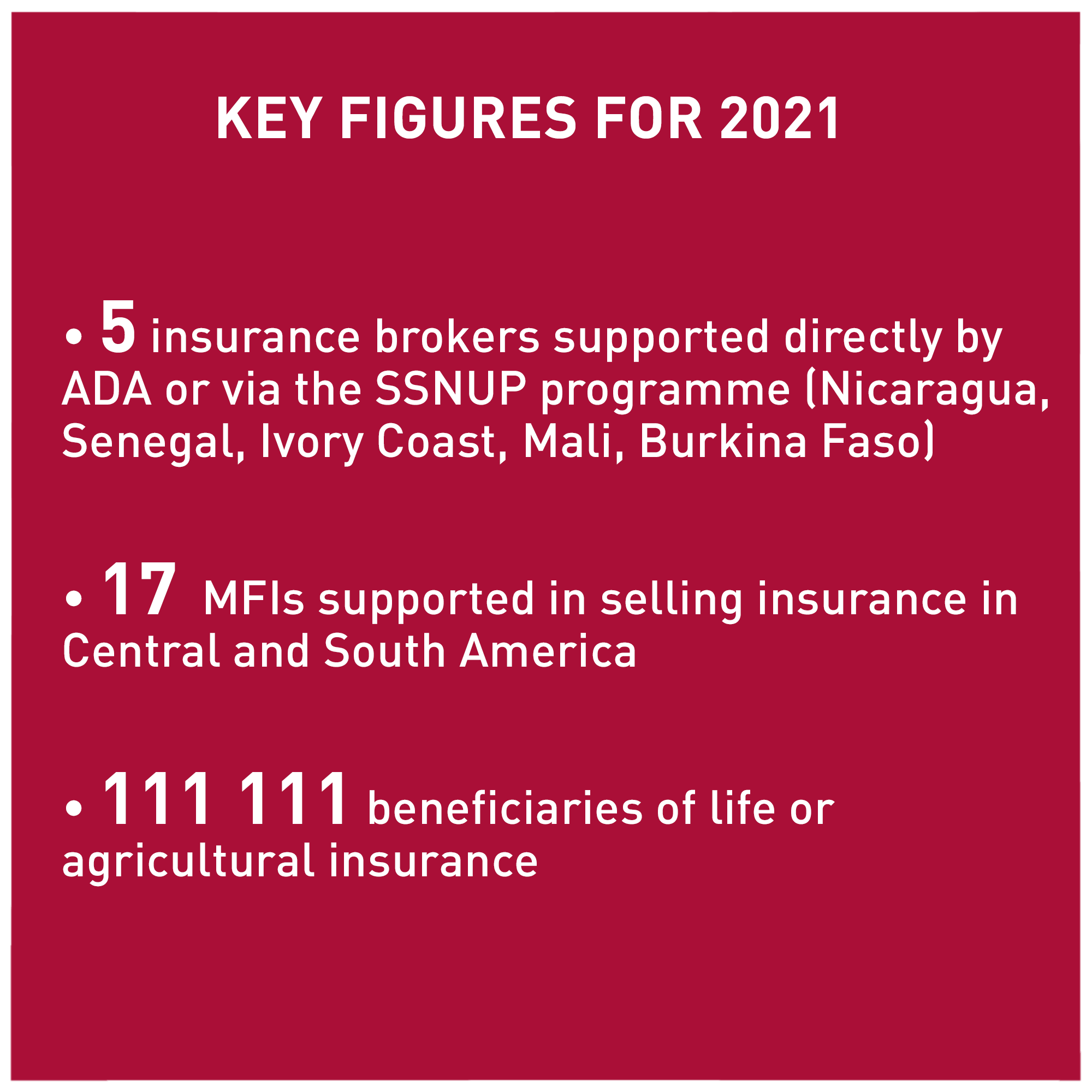 KEY FIGURES FOR 2021

• 5 insurance brokers supported directly by ADA or via the SSNUP programme (Nicaragua, Senegal, Ivory Coast, Mali, Burkina Faso)

• 17 MFIs supported in selling insurance in Central and South America

• 111 111 beneficiaries of life or agricultural insurance